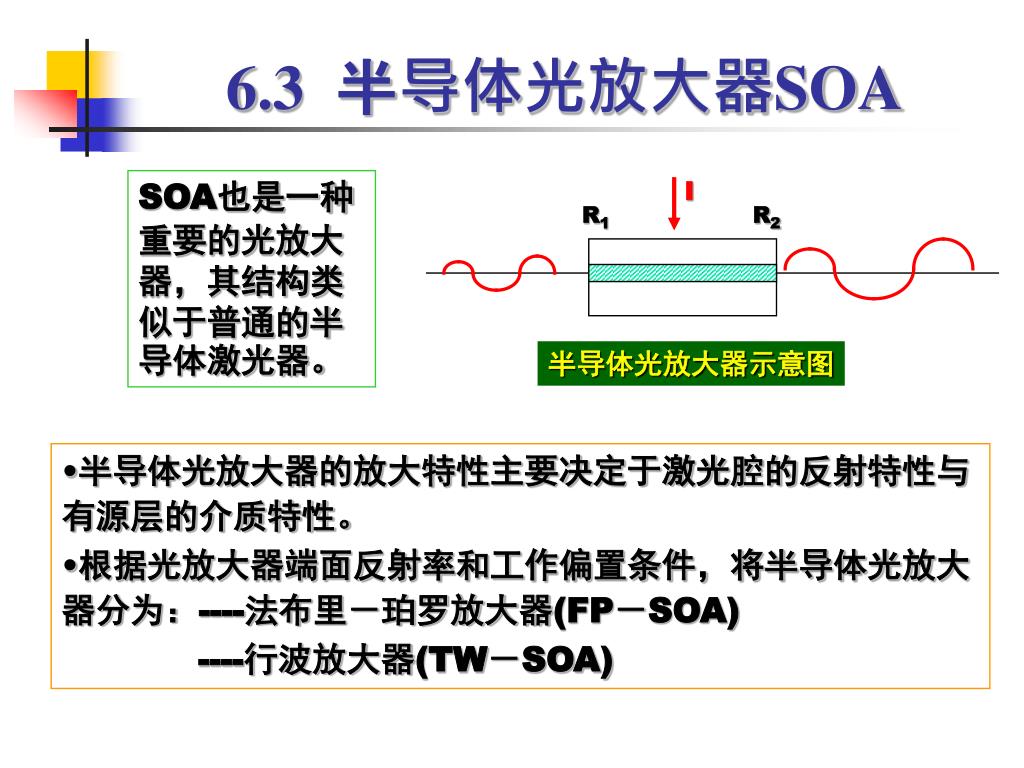 6.3 半导体光放大器SOA

SOA也是一种重要的光放大器，其结构类似于普通的半导体激光器。

I

$R_1$

$R_2$

半导体光放大器示意图

•半导体光放大器的放大特性主要决定于激光腔的反射特性与有源层的介质特性。

•根据光放大器端面反射率和工作偏置条件，将半导体光放大器分为：----法布里－珀罗放大器(FP－SOA)

----行波放大器(TW－SOA)